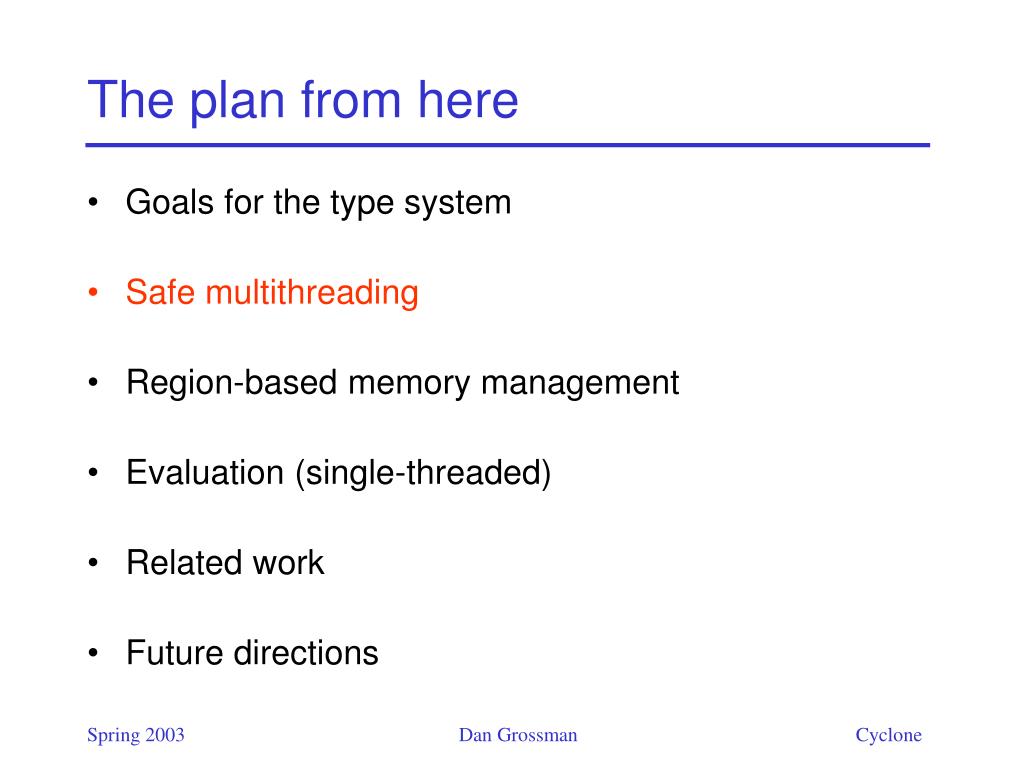 The plan from here

• Goals for the type system

• Safe multithreading

• Region-based memory management

• Evaluation (single-threaded)

• Related work

• Future directions

Spring 2003 Dan Grossman Cyclone